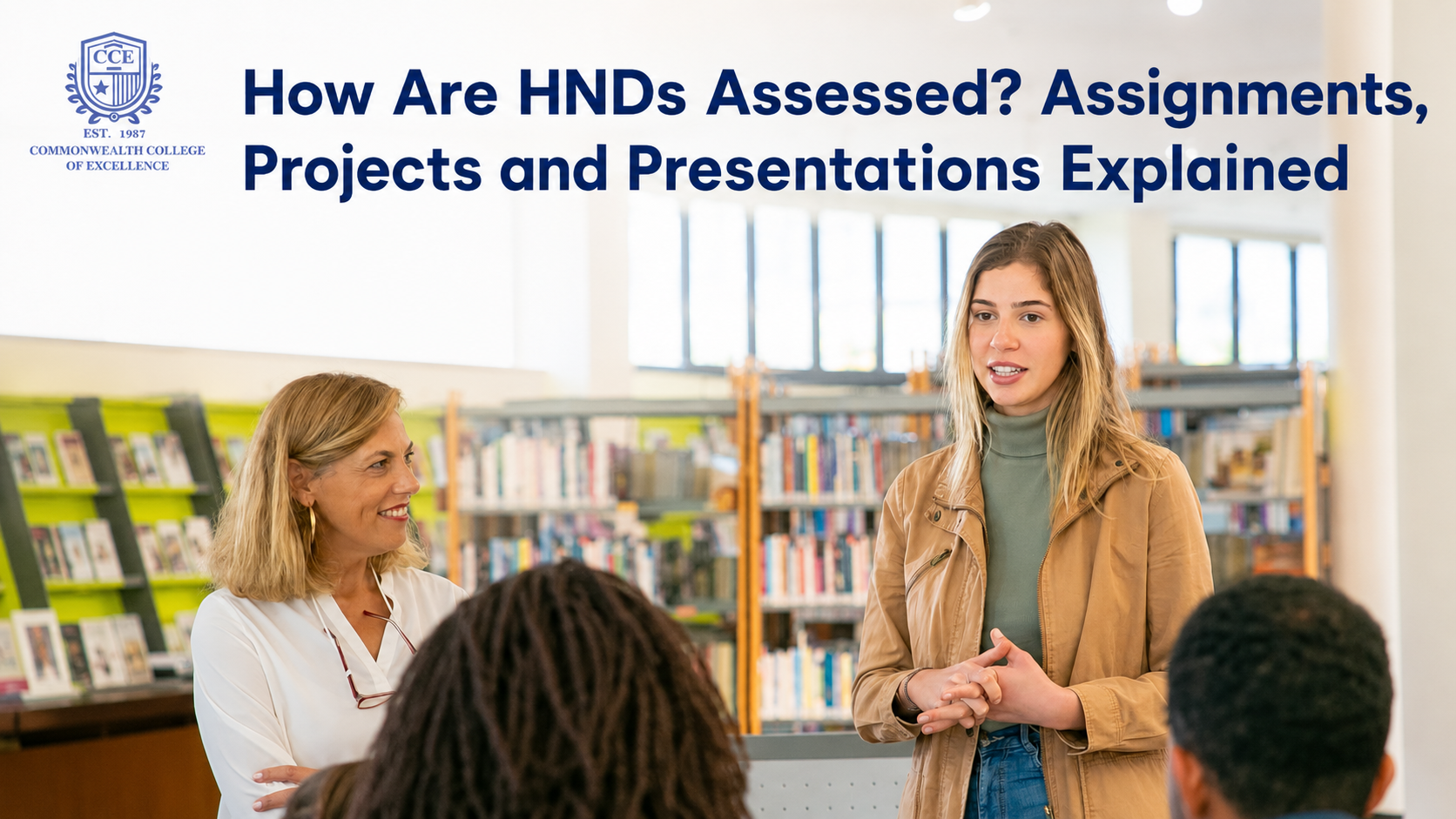 CCE
EST. 1987
COMMONWEALTH COLLEGE
OF EXCELLENCE

How Are HNDs Assessed? Assignments, Projects and Presentations Explained